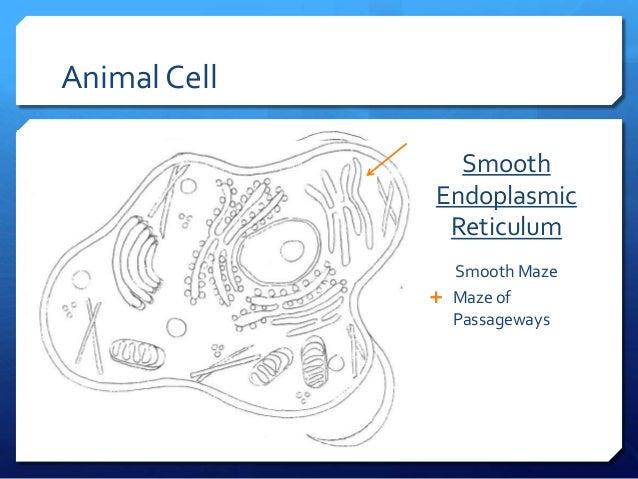 Animal Cell

Smooth Endoplasmic Reticulum

Smooth Maze

+ Maze of Passageways